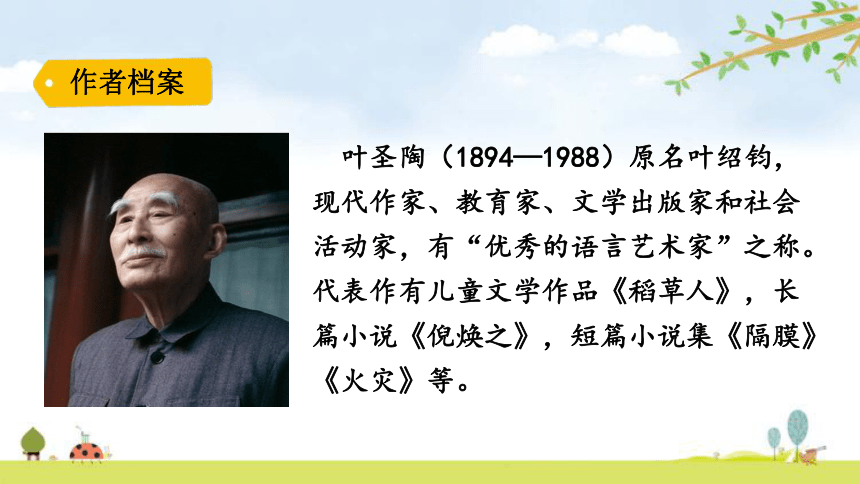 作者档案

叶圣陶（1894—1988）原名叶绍钧，现代作家、教育家、文学出版家和社会活动家，有“优秀的语言艺术家”之称。代表作有儿童文学作品《稻草人》，长篇小说《倪焕之》，短篇小说集《隔膜》《火灾》等。